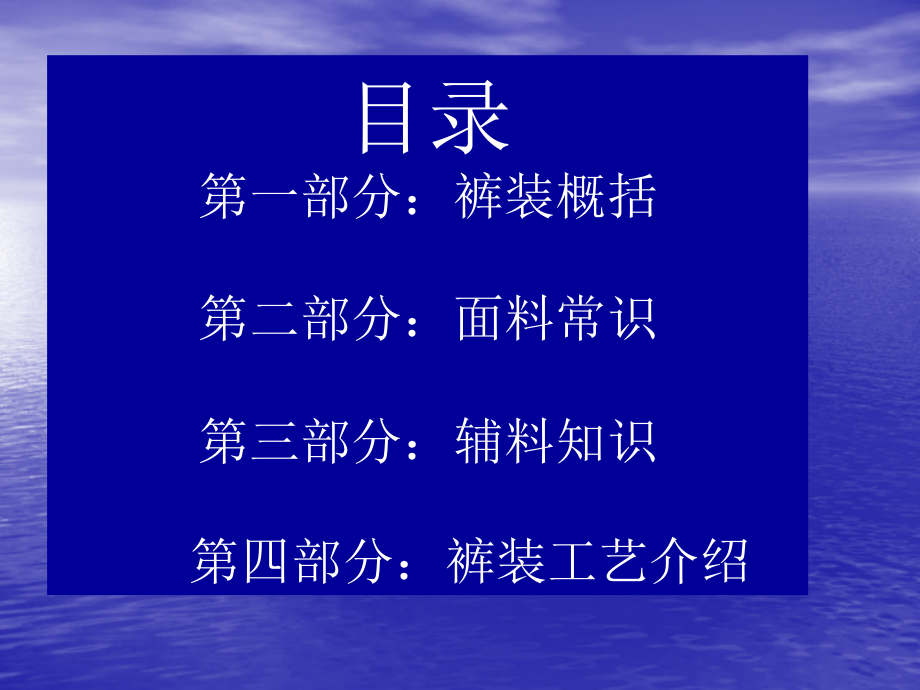 目录

第一部分：裤装概括

第二部分：面料常识

第三部分：辅料知识

第四部分：裤装工艺介绍